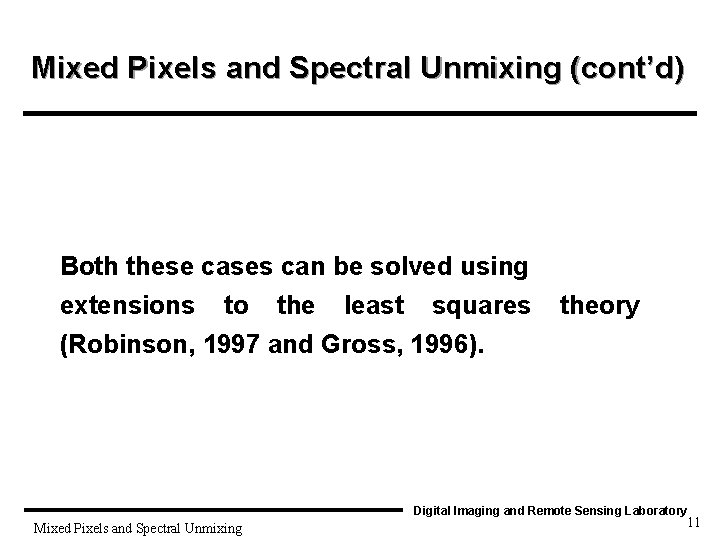 Mixed Pixels and Spectral Unmixing (cont'd)

Both these cases can be solved using extensions to the least squares theory (Robinson, 1997 and Gross, 1996).

Digital Imaging and Remote Sensing Laboratory

Mixed Pixels and Spectral Unmixing

11